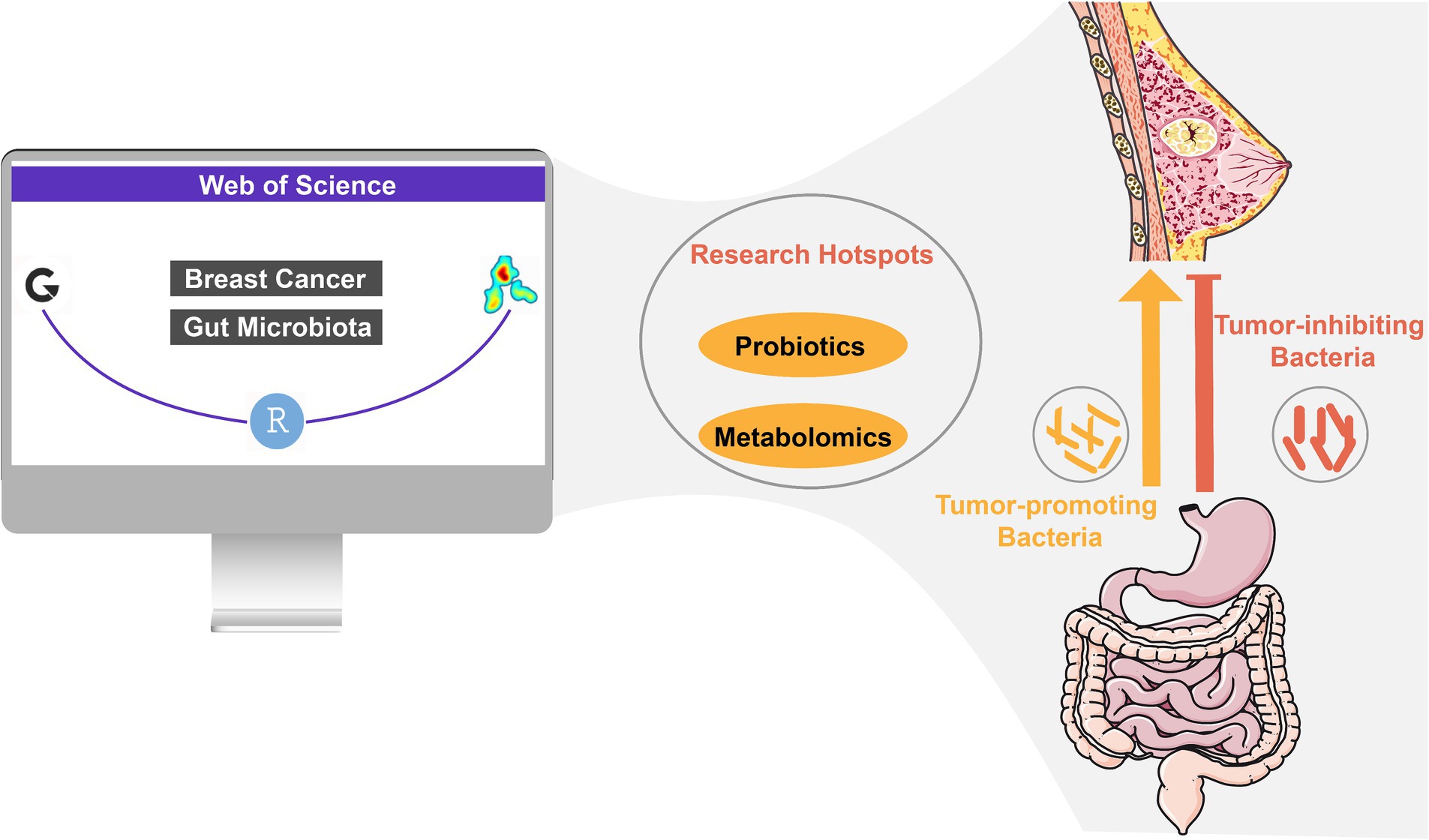 Web of Science

G

Breast Cancer

Gut Microbiota

R

Research Hotspots

Probiotics

Metabolomics

Tumor-inhibiting Bacteria

Tumor-promoting Bacteria